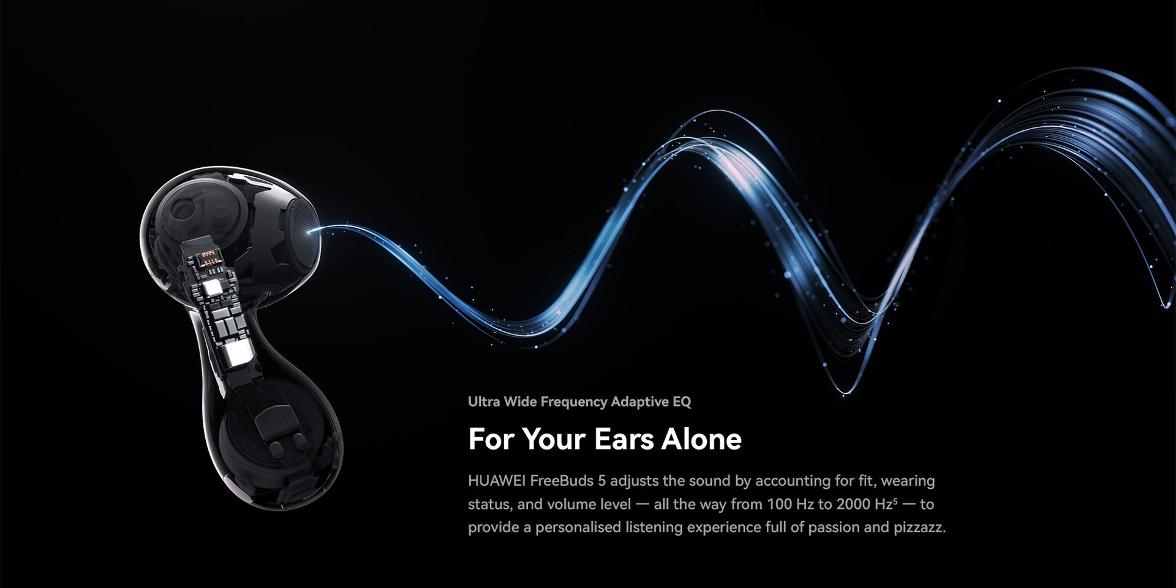 Ultra Wide Frequency Adaptive EQ

For Your Ears Alone

HUAWEI FreeBuds 5 adjusts the sound by accounting for fit, wearing status, and volume level — all the way from 100 Hz to 2000 Hz$^5$ — to provide a personalised listening experience full of passion and pizzazz.